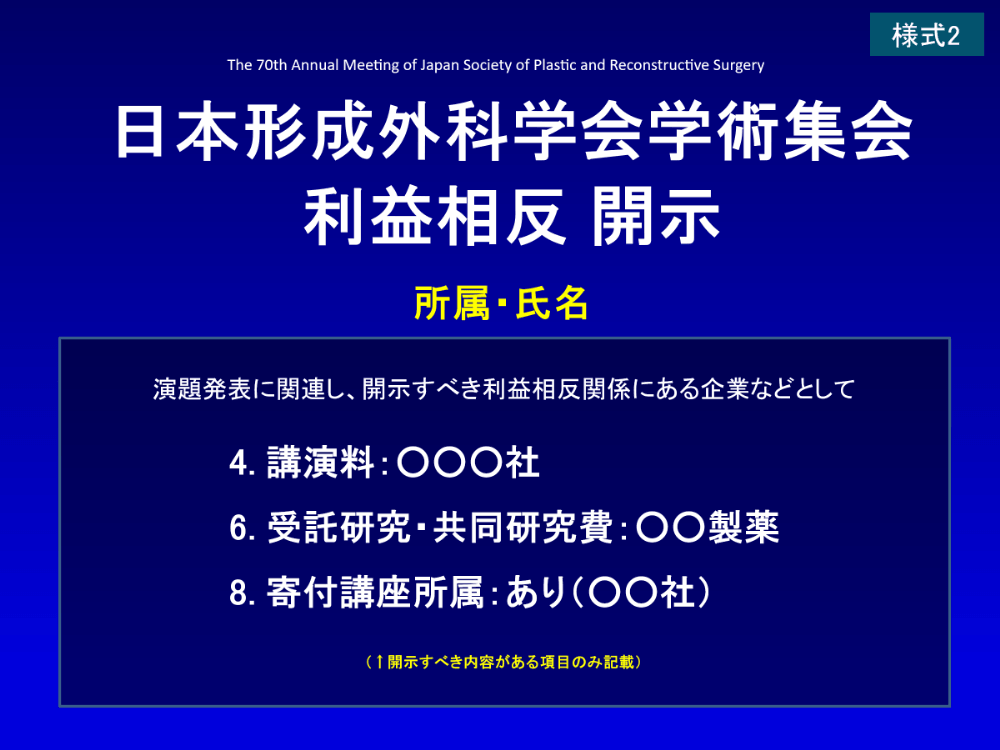 様式2

The 70th Annual Meeting of Japan Society of Plastic and Reconstructive Surgery

日本形成外科学会学術集会
利益相反 開示

所属・氏名

演題発表に関連し、開示すべき利益相反関係にある企業などとして

4. 講演料：〇〇〇社

6. 受託研究・共同研究費：〇〇製薬

8. 寄付講座所属：あり（〇〇社）

（↑開示すべき内容がある項目のみ記載）